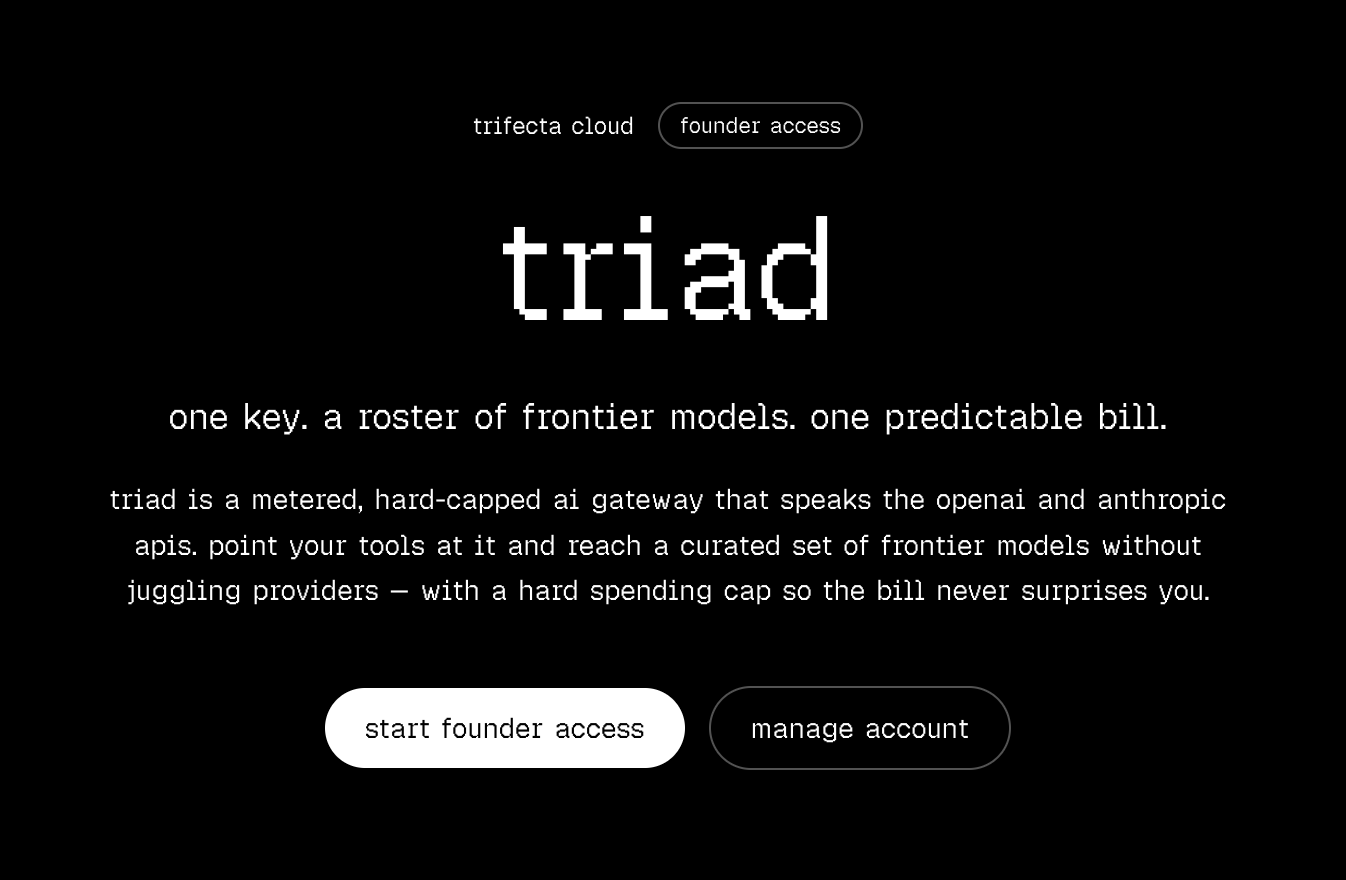 trifecta cloud founder access

triad

one key. a roster of frontier models. one predictable bill.

triad is a metered, hard-capped ai gateway that speaks the openai and anthropic apis. point your tools at it and reach a curated set of frontier models without juggling providers — with a hard spending cap so the bill never surprises you.

start founder access manage account